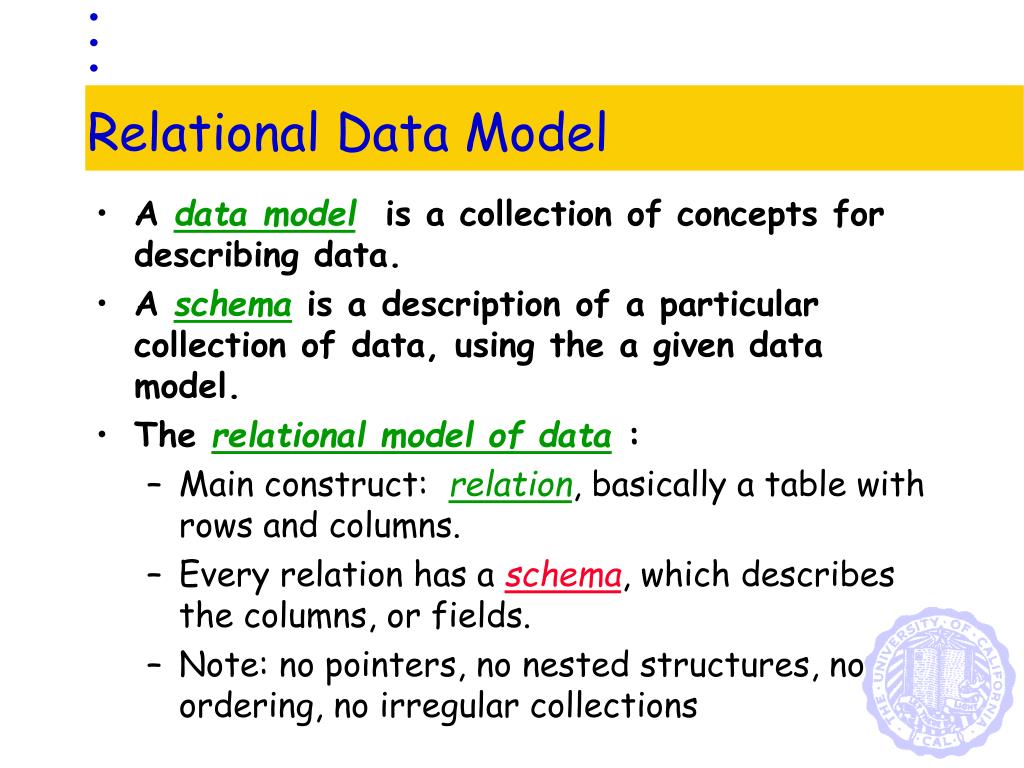 Relational Data Model

• A data model is a collection of concepts for describing data.
• A schema is a description of a particular collection of data, using the a given data model.
• The relational model of data :
– Main construct: relation, basically a table with rows and columns.
– Every relation has a schema, which describes the columns, or fields.
– Note: no pointers, no nested structures, no ordering, no irregular collections

THE UNIVERSITY OF CALIFORNIA